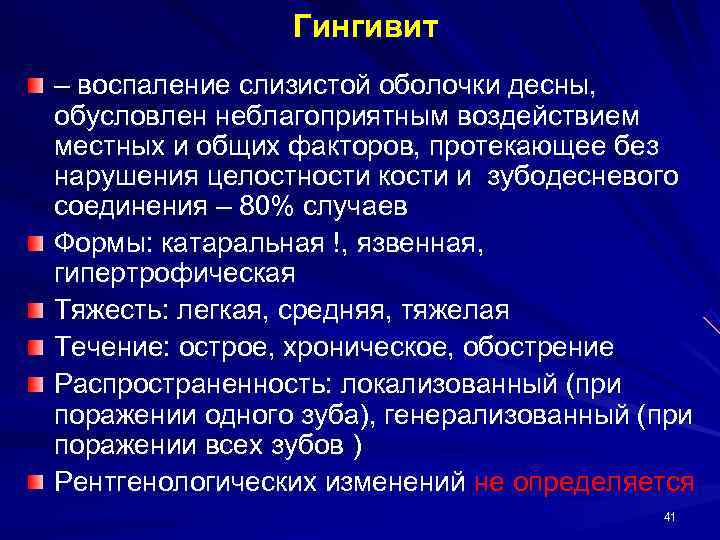 Гингивит

– воспаление слизистой оболочки десны, обусловлен неблагоприятным воздействием местных и общих факторов, протекающее без нарушения целостности кости и зубодесневого соединения – 80% случаев

Формы: катаральная !, язвенная, гипертрофическая

Тяжесть: легкая, средняя, тяжелая

Течение: острое, хроническое, обострение

Распространенность: локализованный (при поражении одного зуба), генерализованный (при поражении всех зубов )

Рентгенологических изменений не определяется

41